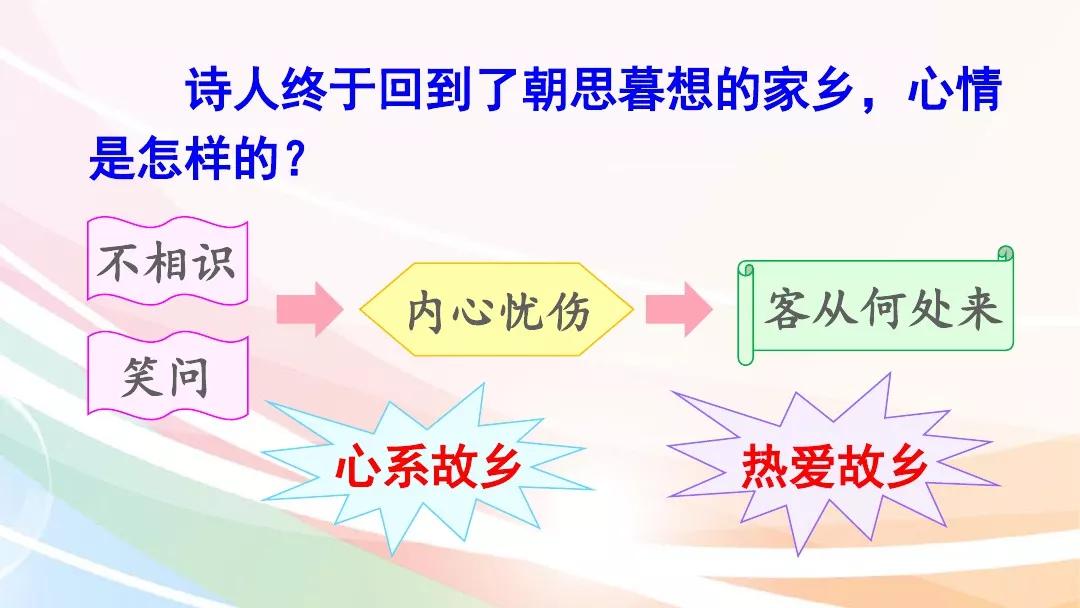 诗人终于回到了朝思暮想的家乡，心情是怎样的？

不相识

笑问

内心忧伤

客从何处来

心系故乡

热爱故乡